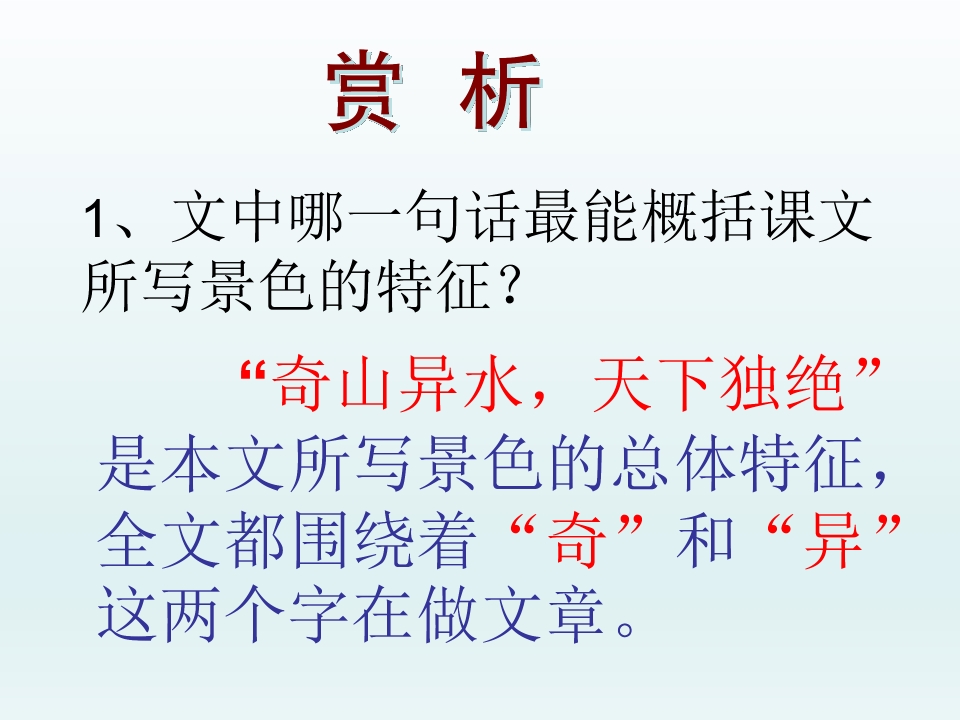 赏 析

1、文中哪一句话最能概括课文所写景色的特征？

“奇山异水，天下独绝”是本文所写景色的总体特征，全文都围绕着“奇”和“异”这两个字在做文章。